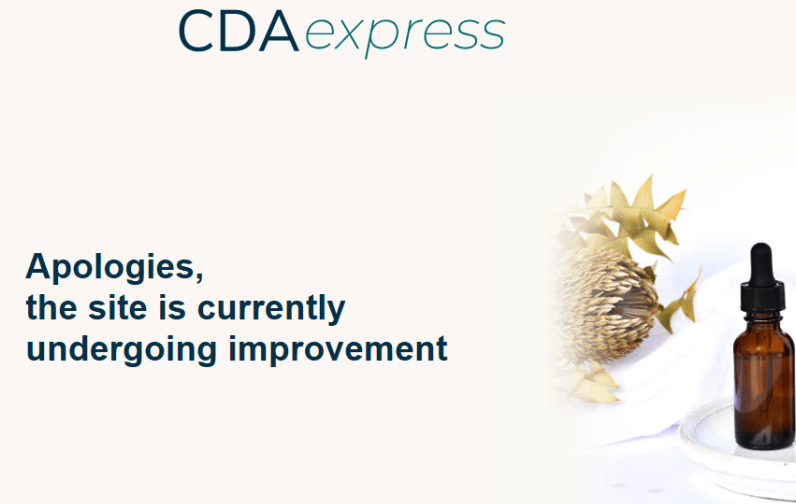 CDAexpress

Apologies,
the site is currently
undergoing improvement